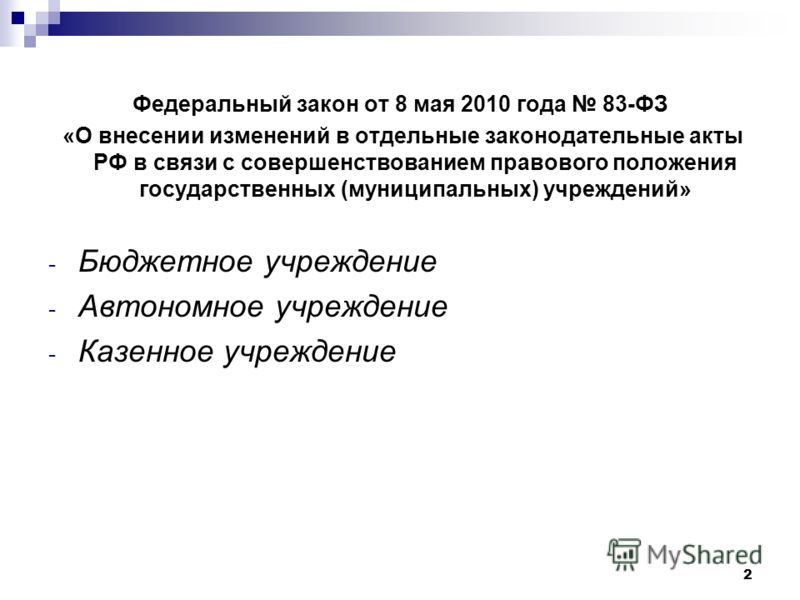 Федеральный закон от 8 мая 2010 года № 83-ФЗ
«О внесении изменений в отдельные законодательные акты РФ в связи с совершенствованием правового положения государственных (муниципальных) учреждений»

- Бюджетное учреждение
- Автономное учреждение
- Казенное учреждение

MyShared

2